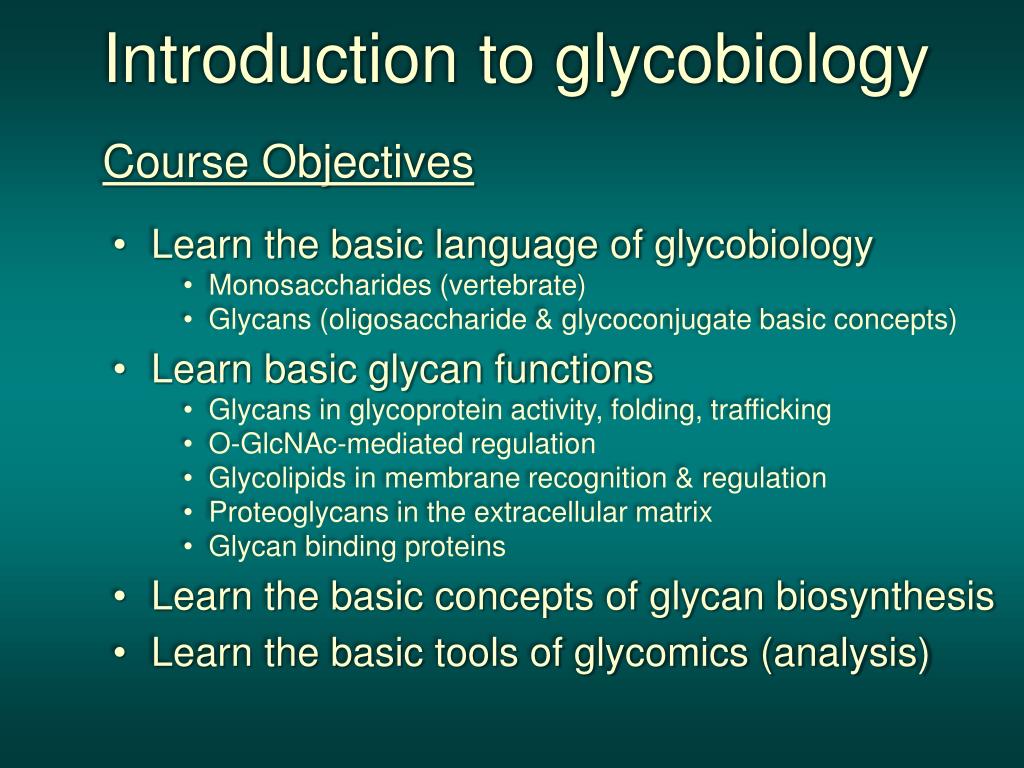 Introduction to glycobiology

Course Objectives

• Learn the basic language of glycobiology
  • Monosaccharides (vertebrate)
  • Glycans (oligosaccharide & glycoconjugate basic concepts)
• Learn basic glycan functions
  • Glycans in glycoprotein activity, folding, trafficking
  • O-GlcNAc-mediated regulation
  • Glycolipids in membrane recognition & regulation
  • Proteoglycans in the extracellular matrix
  • Glycan binding proteins
• Learn the basic concepts of glycan biosynthesis
• Learn the basic tools of glycomics (analysis)